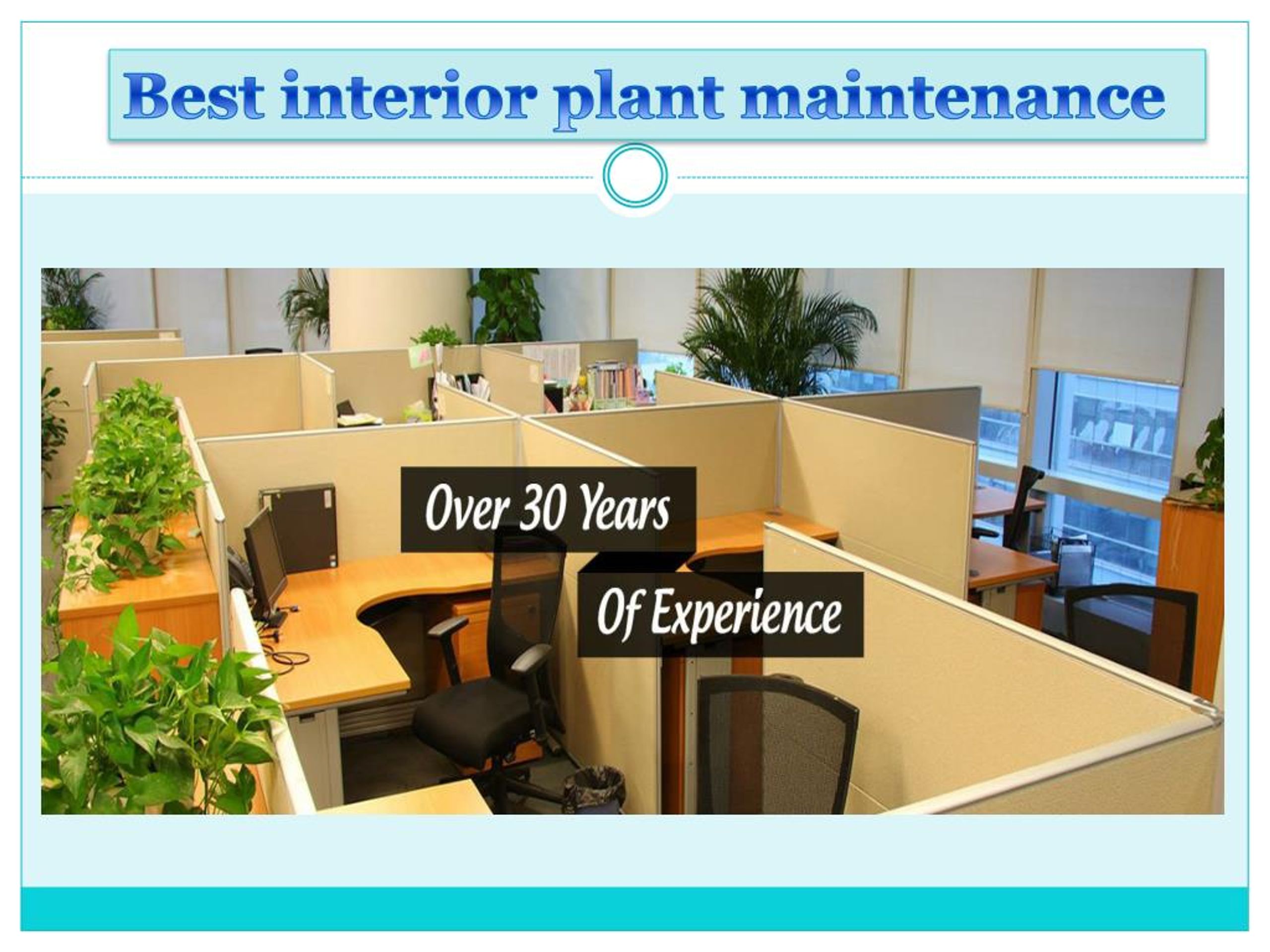 Best interior plant maintenance

Over 30 Years

Of Experience